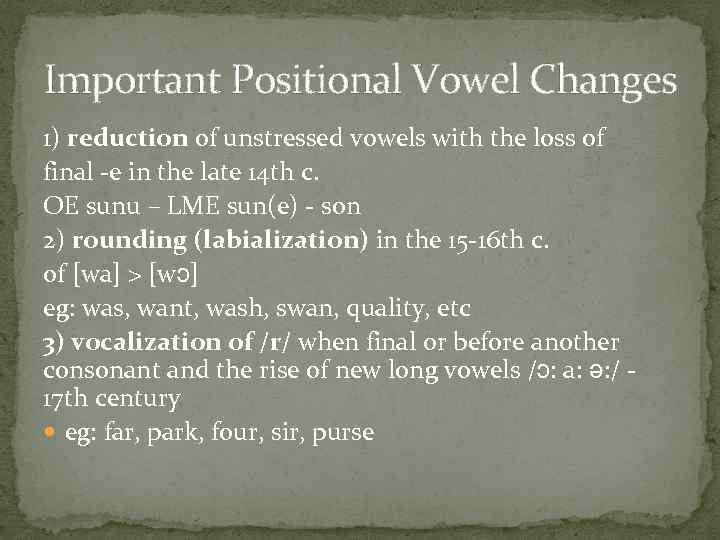 Important Positional Vowel Changes

1) reduction of unstressed vowels with the loss of final -e in the late 14th c.

OE sunu – LME sun(e) - son

2) rounding (labialization) in the 15-16th c. of [wa] > [wɔ]

eg: was, want, wash, swan, quality, etc

3) vocalization of /r/ when final or before another consonant and the rise of new long vowels /ɔ: a: ə:/ - 17th century

eg: far, park, four, sir, purse